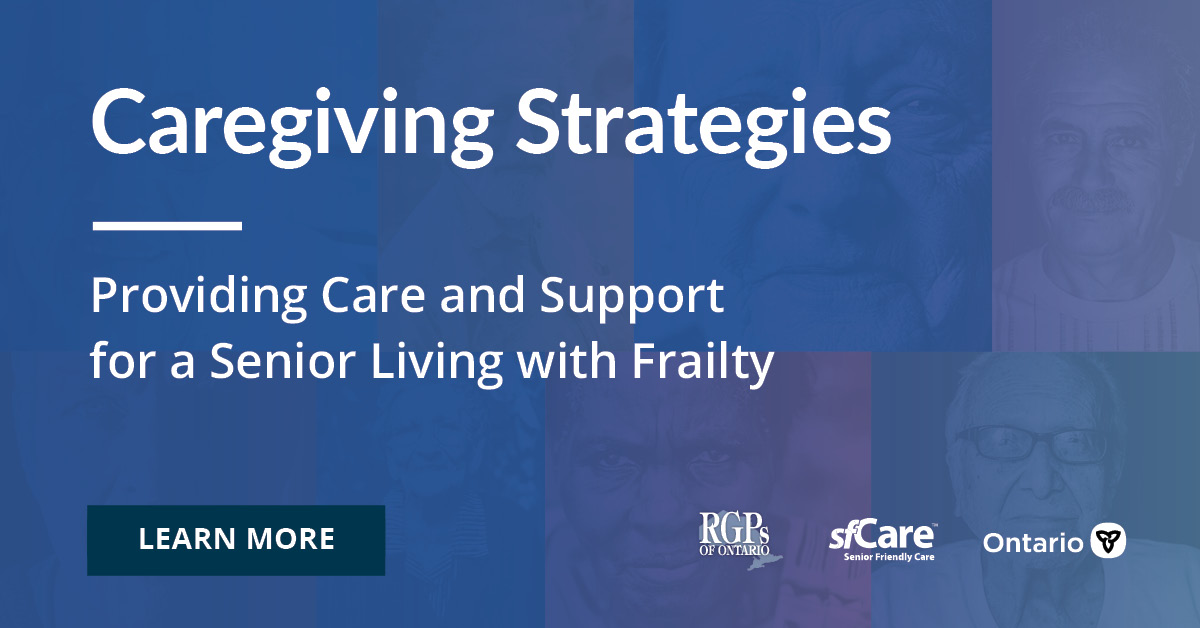 Caregiving Strategies

Providing Care and Support for a Senior Living with Frailty

LEARN MORE

RGPs OF ONTARIO

sfCare™ Senior Friendly Care

Ontario